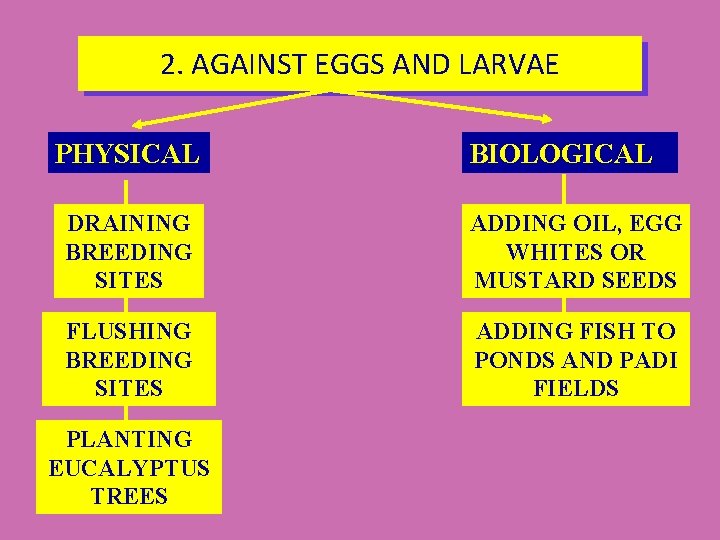 2. AGAINST EGGS AND LARVAE

PHYSICAL

DRAINING BREEDING SITES

FLUSHING BREEDING SITES

PLANTING EUCALYPTUS TREES

BIOLOGICAL

ADDING OIL, EGG WHITES OR MUSTARD SEEDS

ADDING FISH TO PONDS AND PADI FIELDS